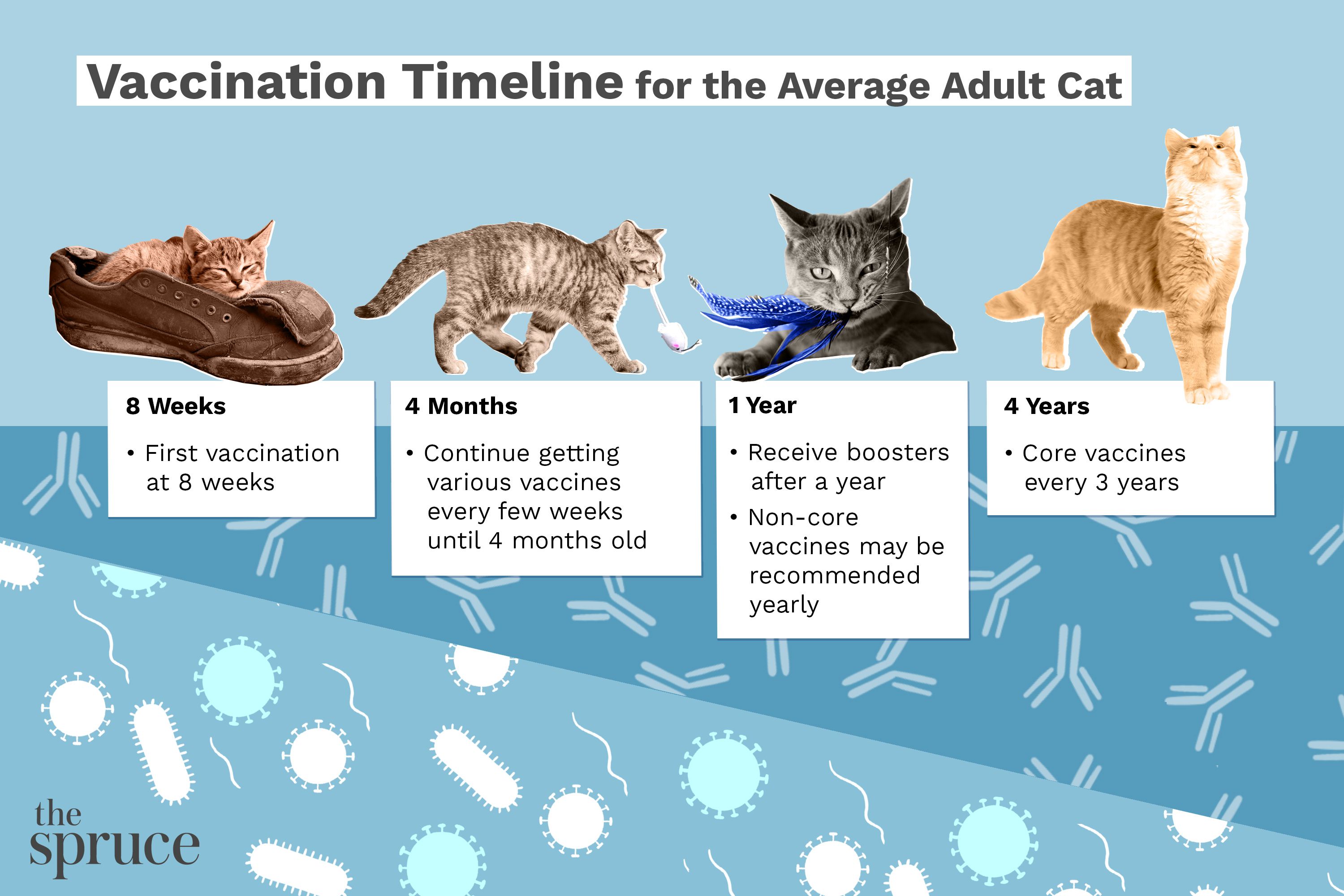 Vaccination Timeline for the Average Adult Cat

8 Weeks

• First vaccination at 8 weeks

4 Months

• Continue getting various vaccines every few weeks until 4 months old

1 Year

• Receive boosters after a year

• Non-core vaccines may be recommended yearly

4 Years

• Core vaccines every 3 years

the spruce